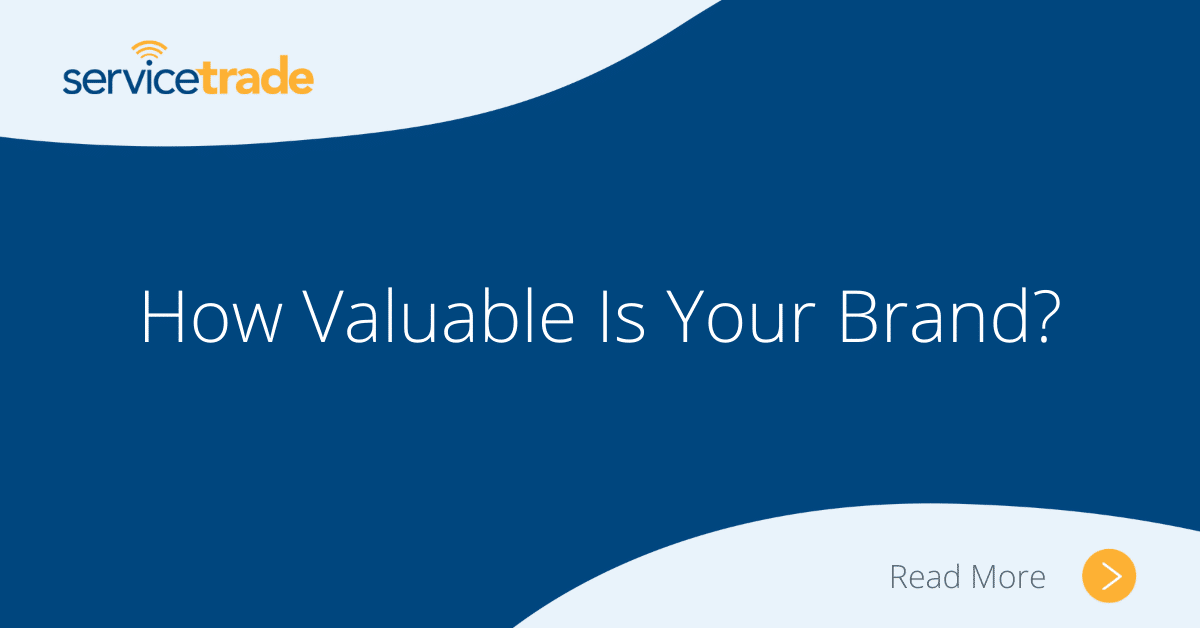 servicetrade

How Valuable Is Your Brand?

Read More